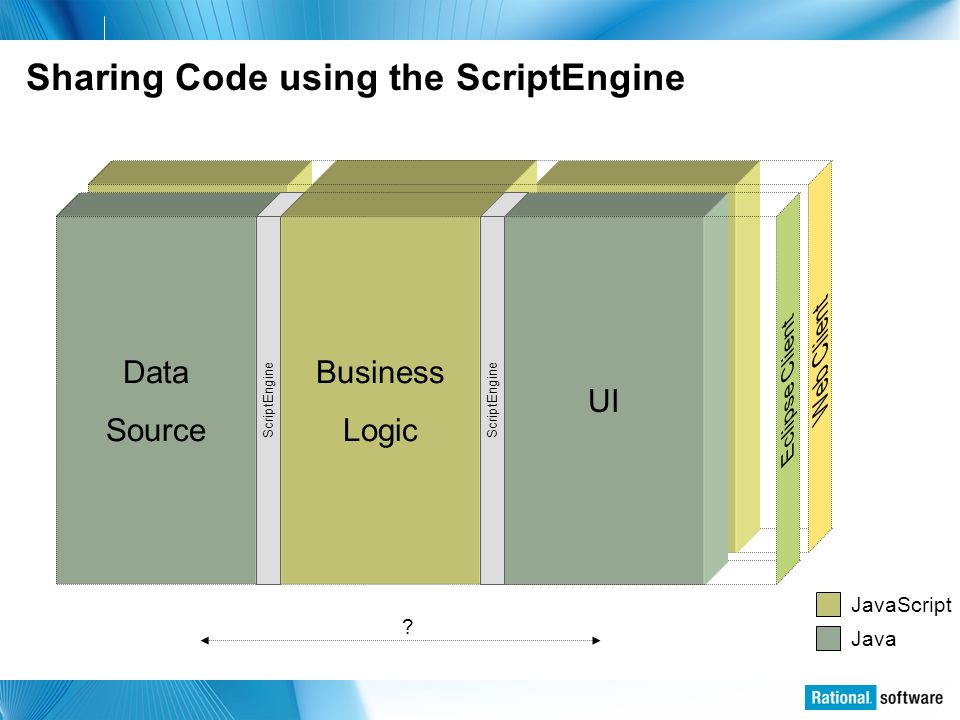 Sharing Code using the ScriptEngine

Data Source

ScriptEngine

Business Logic

ScriptEngine

UI

Eclipse Client

Web Client

?

JavaScript

Java

Rational. software